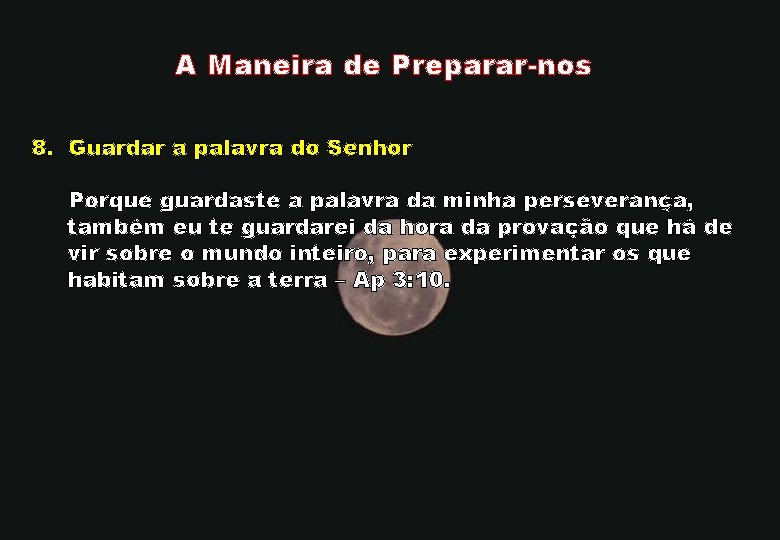 A Maneira de Preparar-nos

8. Guardar a palavra do Senhor

Porque guardaste a palavra da minha perseverança, também eu te guardarei da hora da provação que há de vir sobre o mundo inteiro, para experimentar os que habitam sobre a terra – Ap 3:10.